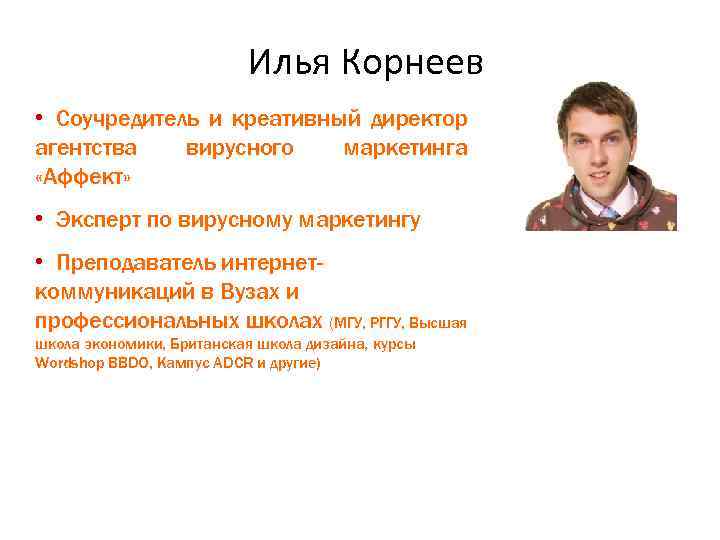 Илья Корнеев

• Соучредитель и креативный директор агентства вирусного маркетинга «Аффект»

• Эксперт по вирусному маркетингу

• Преподаватель интернет-коммуникаций в Вузах и профессиональных школах (МГУ, РГГУ, Высшая школа экономики, Британская школа дизайна, курсы Wordshop BBDO, Кампус ADCR и другие)